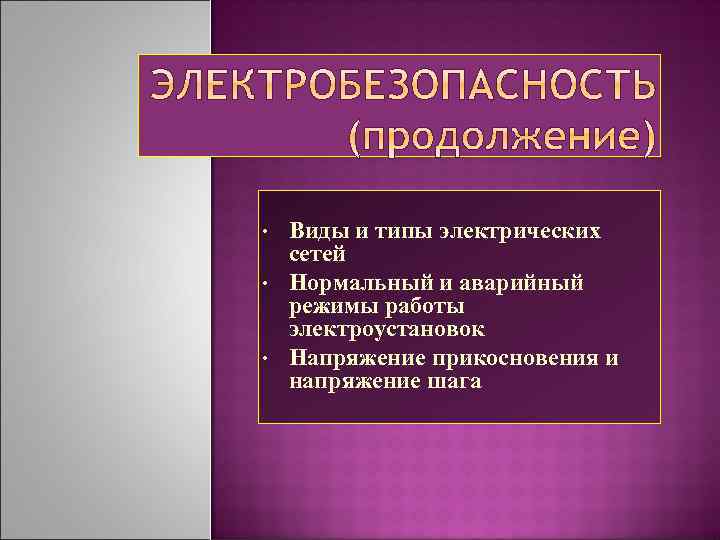 ЭЛЕКТРОБЕЗОПАСНОСТЬ (продолжение)

• Виды и типы электрических сетей
• Нормальный и аварийный режимы работы электроустановок
• Напряжение прикосновения и напряжение шага